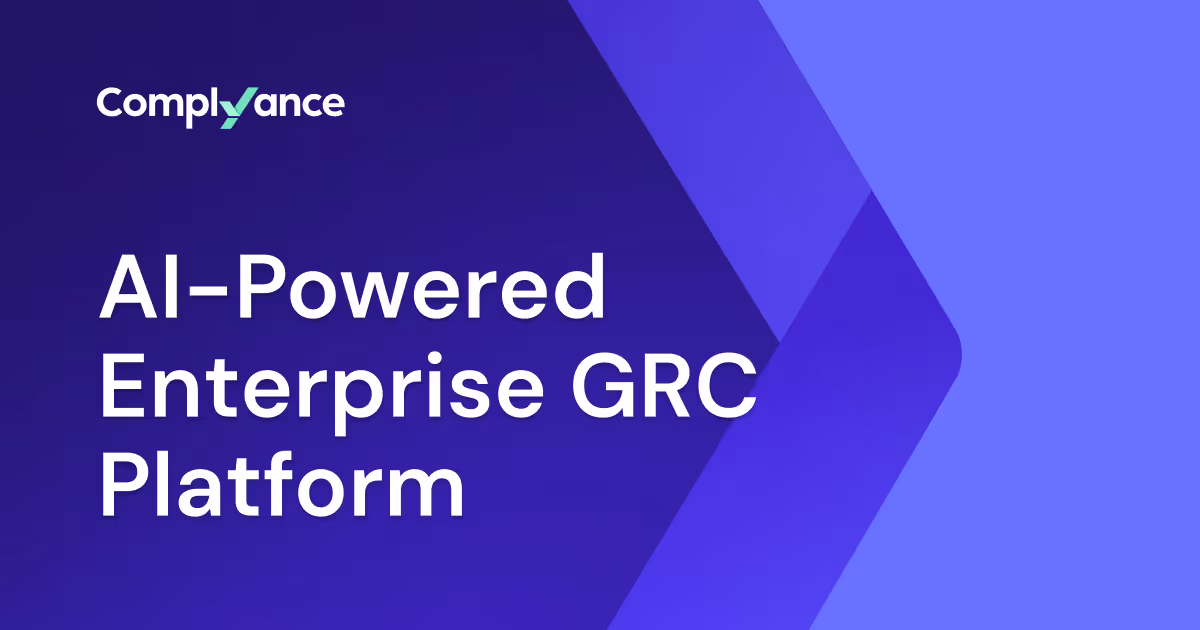 Complyance

AI-Powered Enterprise GRC Platform